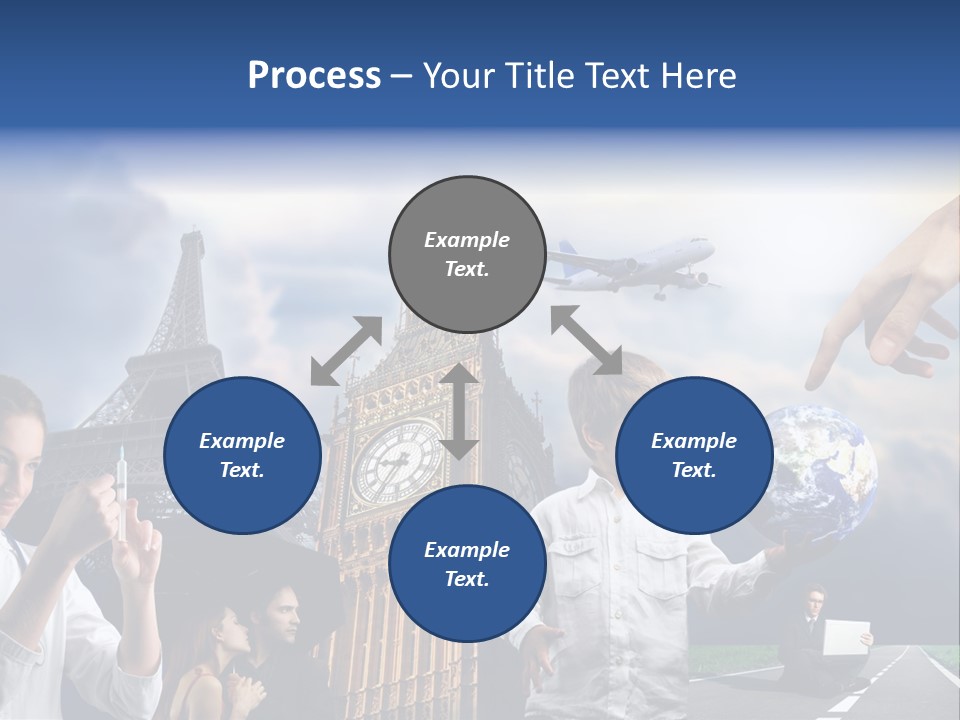 Process – Your Title Text Here

Example Text.

Example Text.

Example Text.

Example Text.